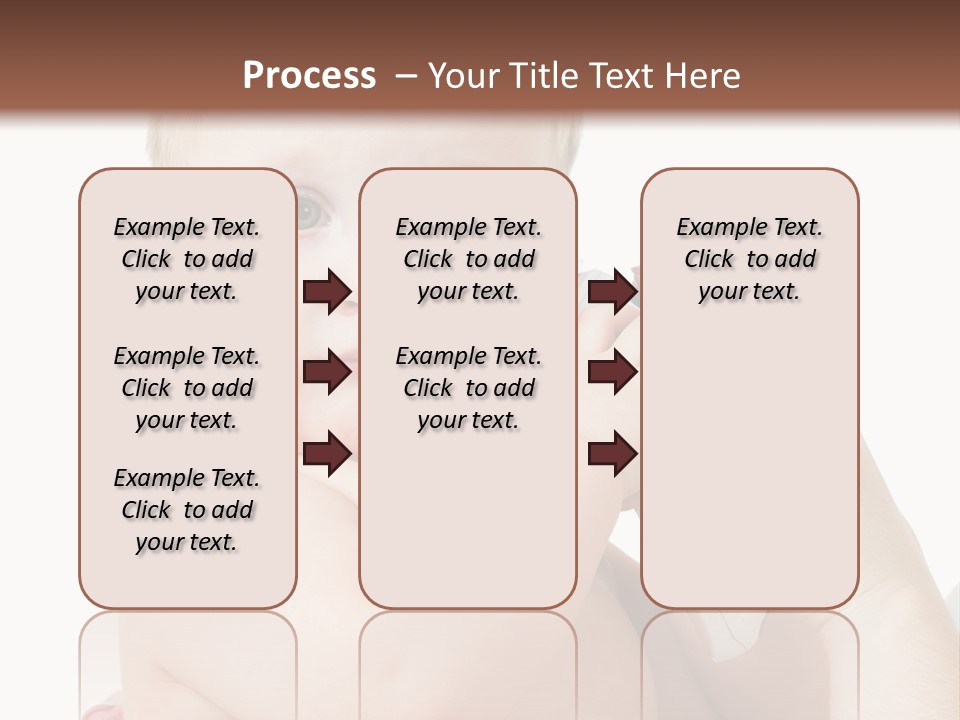 Process – Your Title Text Here

Example Text. Click to add your text.

Example Text. Click to add your text.

Example Text. Click to add your text.

Example Text. Click to add your text.

Example Text. Click to add your text.

Example Text. Click to add your text.